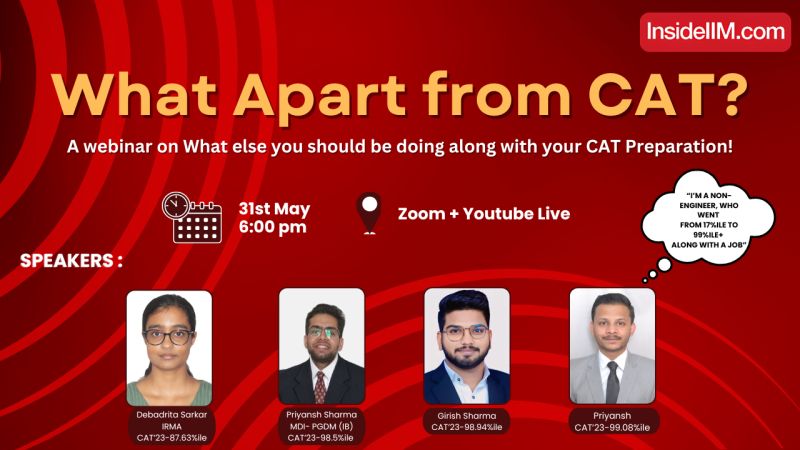 InsideIIM.com

What Apart from CAT?

A webinar on What else you should be doing along with your CAT Preparation!

31st May
6:00 pm

Zoom + Youtube Live

"I'M A NON-ENGINEER, WHO WENT FROM 17%ILE TO 99%ILE+ ALONG WITH A JOB"

SPEAKERS :

Debadrita Sarkar
IRMA
CAT'23-87.63%ile

Priyansh Sharma
MDI- PGDM (IB)
CAT'23-98.5%ile

Girish Sharma
CAT'23-98.94%ile

Priyansh
CAT'23-99.08%ile